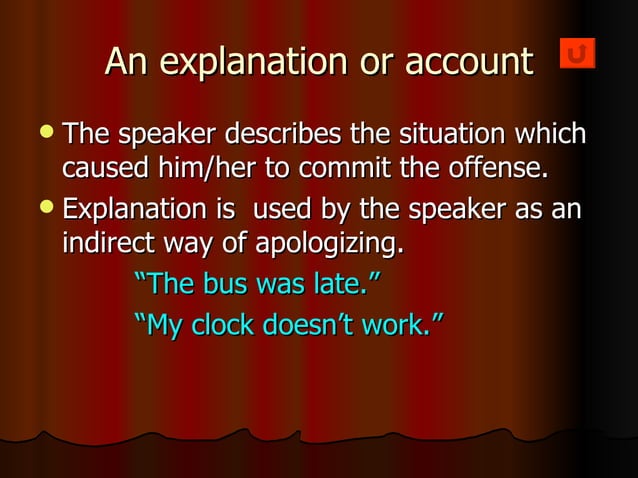 An explanation or account

- The speaker describes the situation which caused him/her to commit the offense.
- Explanation is used by the speaker as an indirect way of apologizing.

"The bus was late."

"My clock doesn't work."